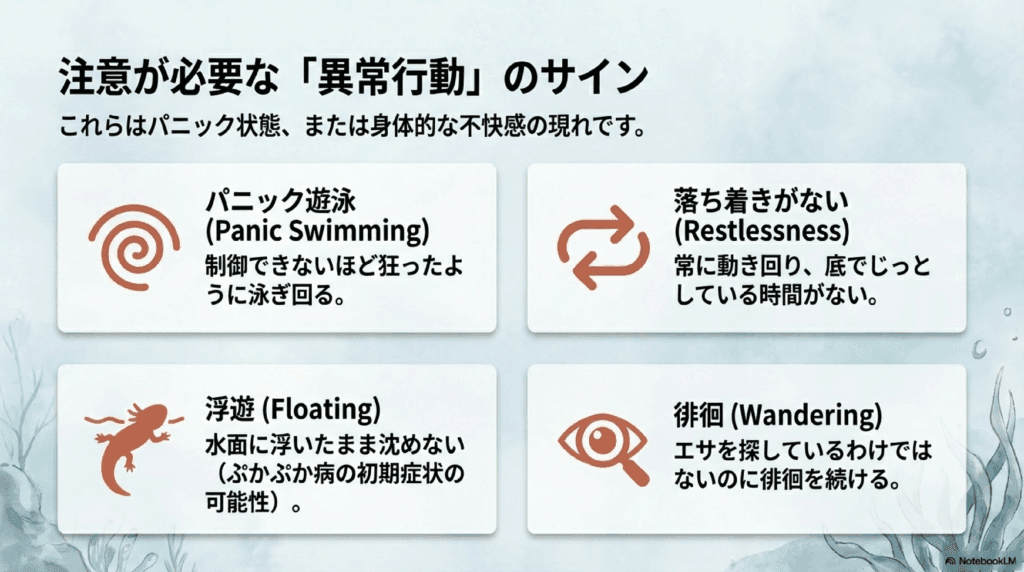 注意が必要な「異常行動」のサイン

これらはパニック状態、または身体的な不快感の現れです。

パニック遊泳
(Panic Swimming)
制御できないほど狂ったように泳ぎ回る。

落ち着きがない
(Restlessness)
常に動き回り、底でじっとしている時間がない。

浮遊 (Floating)
水面に浮いたまま沈めない（ぷかぷか病の初期症状の可能性）。

徘徊 (Wandering)
エサを探しているわけではないのに徘徊を続ける。

NotebookLM